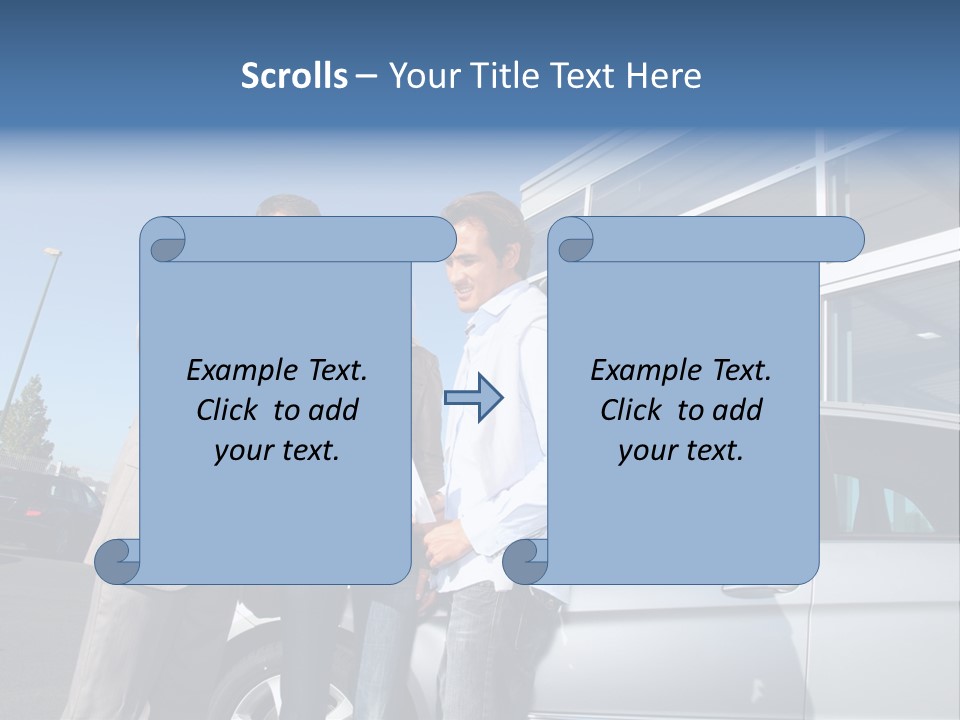 Scrolls – Your Title Text Here

Example Text. Click to add your text.

Example Text. Click to add your text.